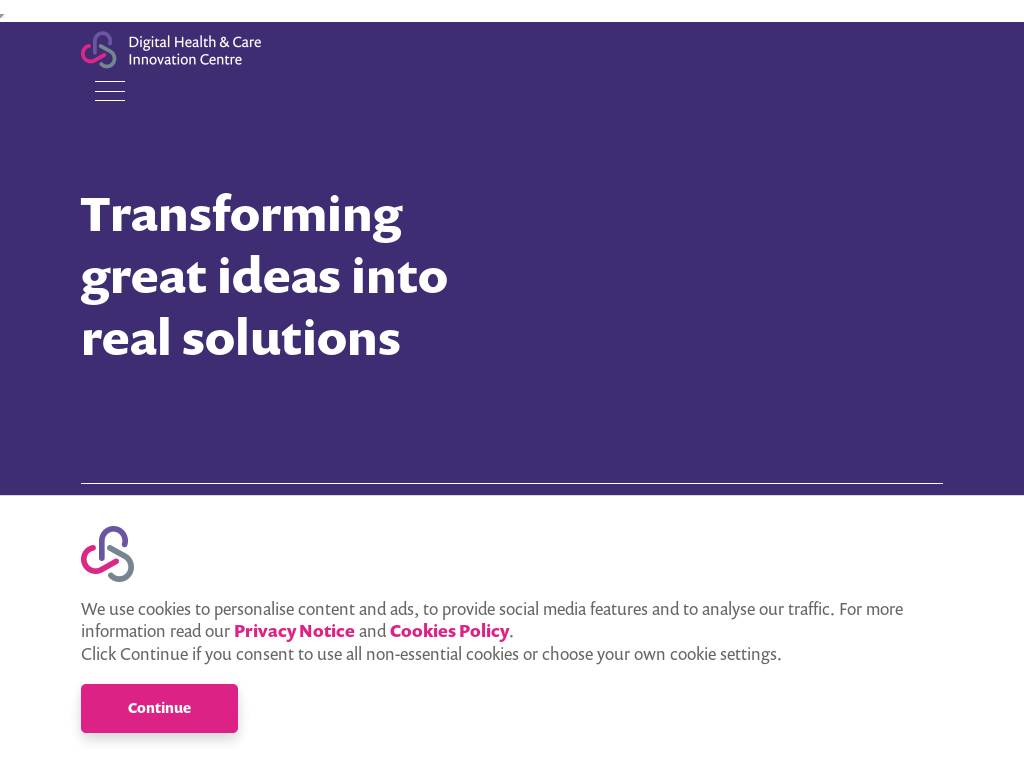 Digital Health & Care Innovation Centre

Transforming great ideas into real solutions

We use cookies to personalise content and ads, to provide social media features and to analyse our traffic. For more information read our Privacy Notice and Cookies Policy.
Click Continue if you consent to use all non-essential cookies or choose your own cookie settings.

Continue